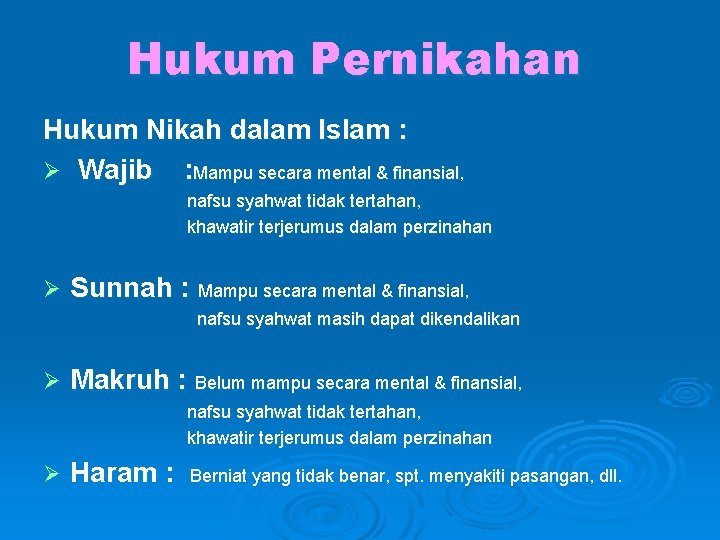 Hukum Pernikahan

Hukum Nikah dalam Islam :

➢ Wajib :Mampu secara mental & finansial, nafsu syahwat tidak tertahan, khawatir terjerumus dalam perzinahan

➢ Sunnah : Mampu secara mental & finansial, nafsu syahwat masih dapat dikendalikan

➢ Makruh : Belum mampu secara mental & finansial, nafsu syahwat tidak tertahan, khawatir terjerumus dalam perzinahan

➢ Haram : Berniat yang tidak benar, spt. menyakiti pasangan, dll.